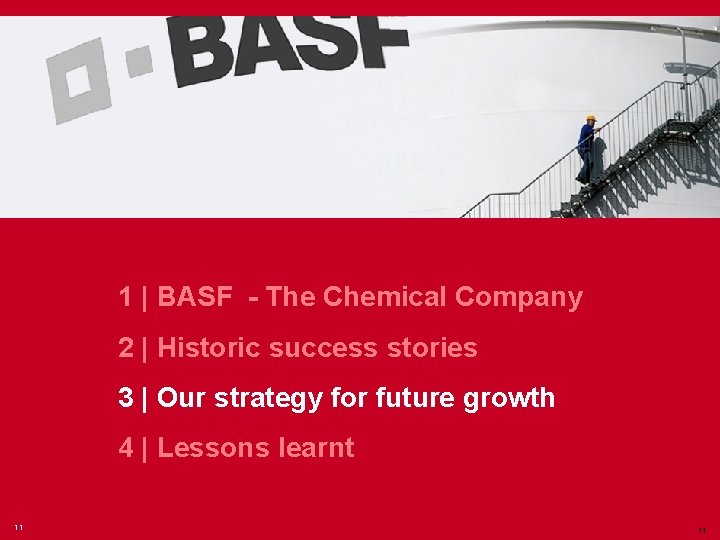 BASF

1 | BASF - The Chemical Company

2 | Historic success stories

3 | Our strategy for future growth

4 | Lessons learnt

11

11